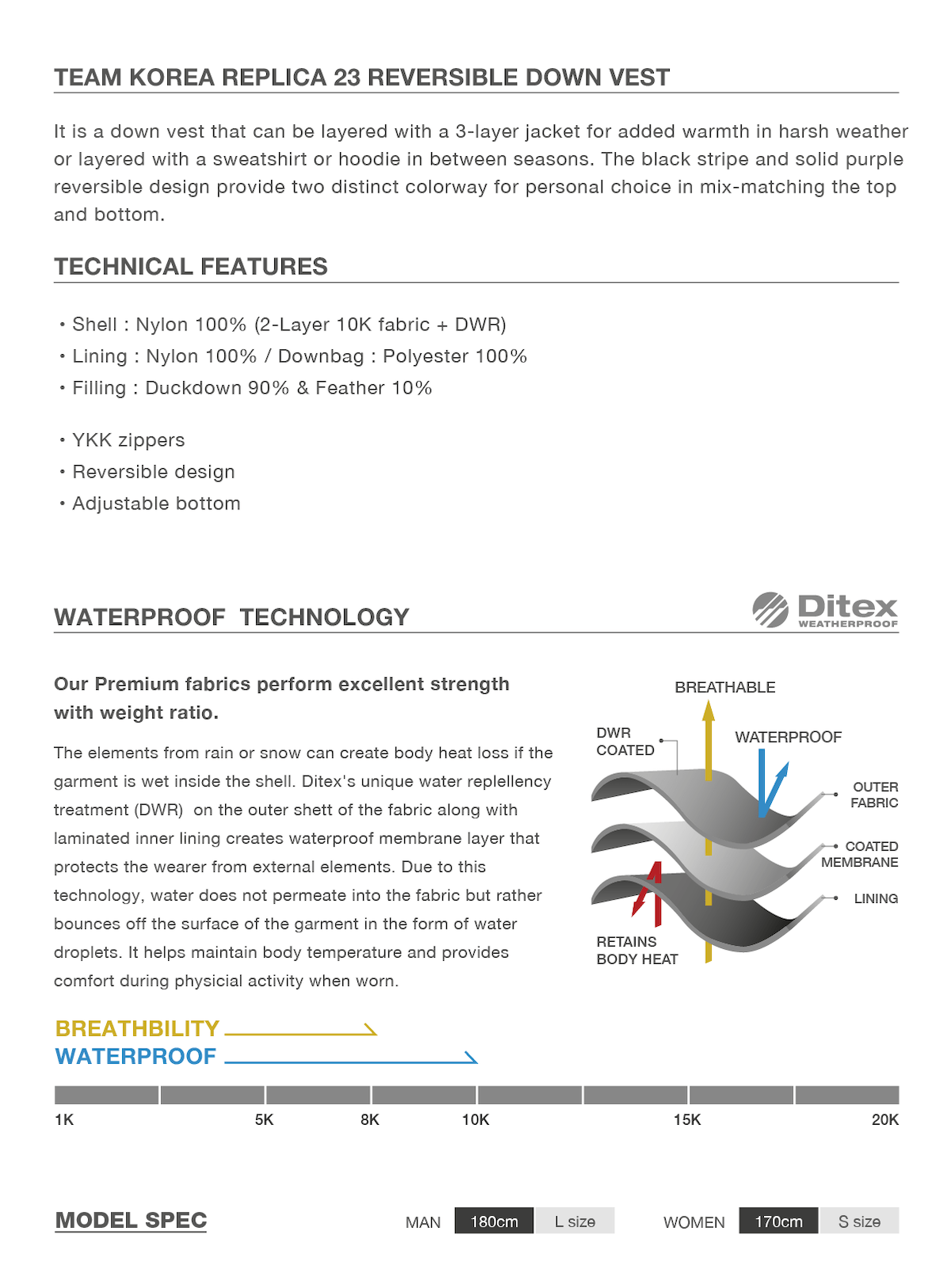 TEAM KOREA REPLICA 23 REVERSIBLE DOWN VEST

It is a down vest that can be layered with a 3-layer jacket for added warmth in harsh weather or layered with a sweatshirt or hoodie in between seasons. The black stripe and solid purple reversible design provide two distinct colorway for personal choice in mix-matching the top and bottom.

TECHNICAL FEATURES

• Shell : Nylon 100% (2-Layer 10K fabric + DWR)
• Lining : Nylon 100% / Downbag : Polyester 100%
• Filling : Duckdown 90% & Feather 10%

• YKK zippers
• Reversible design
• Adjustable bottom

WATERPROOF TECHNOLOGY

Ditex WEATHERPROOF

Our Premium fabrics perform excellent strength with weight ratio.

The elements from rain or snow can create body heat loss if the garment is wet inside the shell. Ditex's unique water replellency treatment (DWR) on the outer shett of the fabric along with laminated inner lining creates waterproof membrane layer that protects the wearer from external elements. Due to this technology, water does not permeate into the fabric but rather bounces off the surface of the garment in the form of water droplets. It helps maintain body temperature and provides comfort during physicial activity when worn.

BREATHABLE
DWR COATED
WATERPROOF
OUTER FABRIC
COATED MEMBRANE
LINING
RETAINS BODY HEAT

BREATHBILITY
WATERPROOF

1K 5K 8K 10K 15K 20K

MODEL SPEC

MAN 180cm L size WOMEN 170cm S size